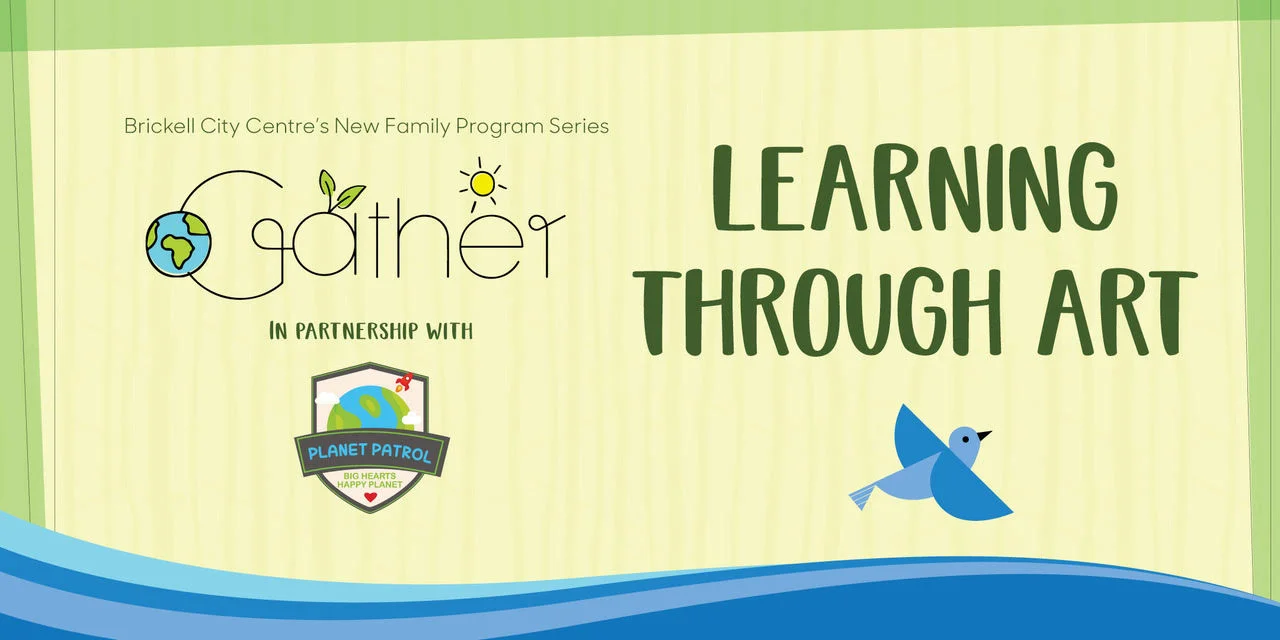 Brickell City Centre's New Family Program Series

Gather

IN PARTNERSHIP WITH

PLANET PATROL
BIG HEARTS
HAPPY PLANET

LEARNING THROUGH ART